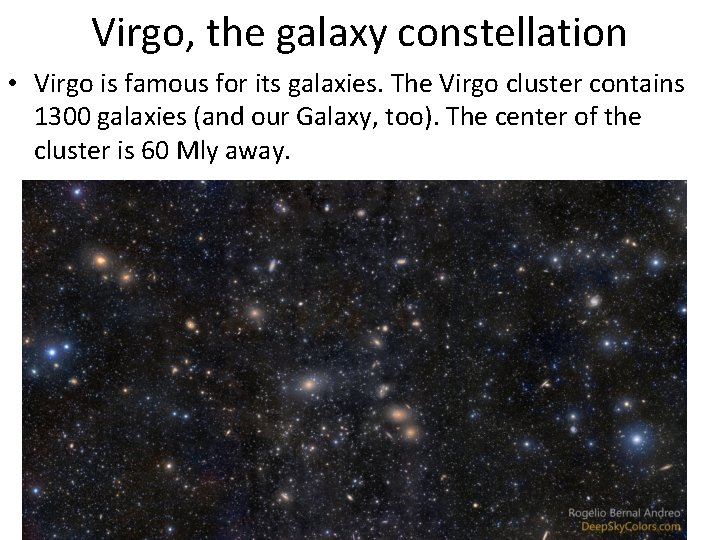 Virgo, the galaxy constellation

• Virgo is famous for its galaxies. The Virgo cluster contains 1300 galaxies (and our Galaxy, too). The center of the cluster is 60 Mly away.

Rogelio Bernal Andreo
DeepSkyColors.com